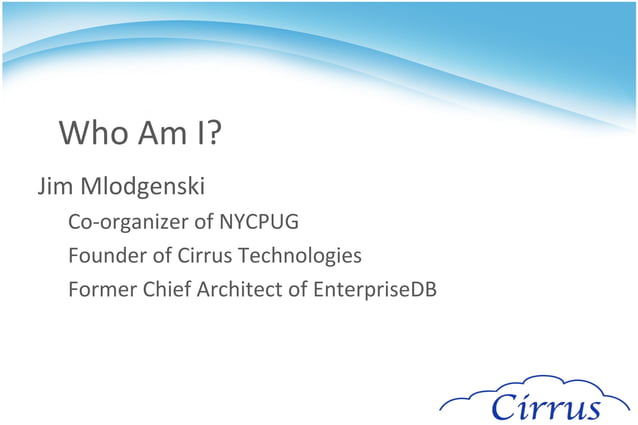 Who Am I?

Jim Mlodgenski

Co-organizer of NYCPUG

Founder of Cirrus Technologies

Former Chief Architect of EnterpriseDB

Cirrus